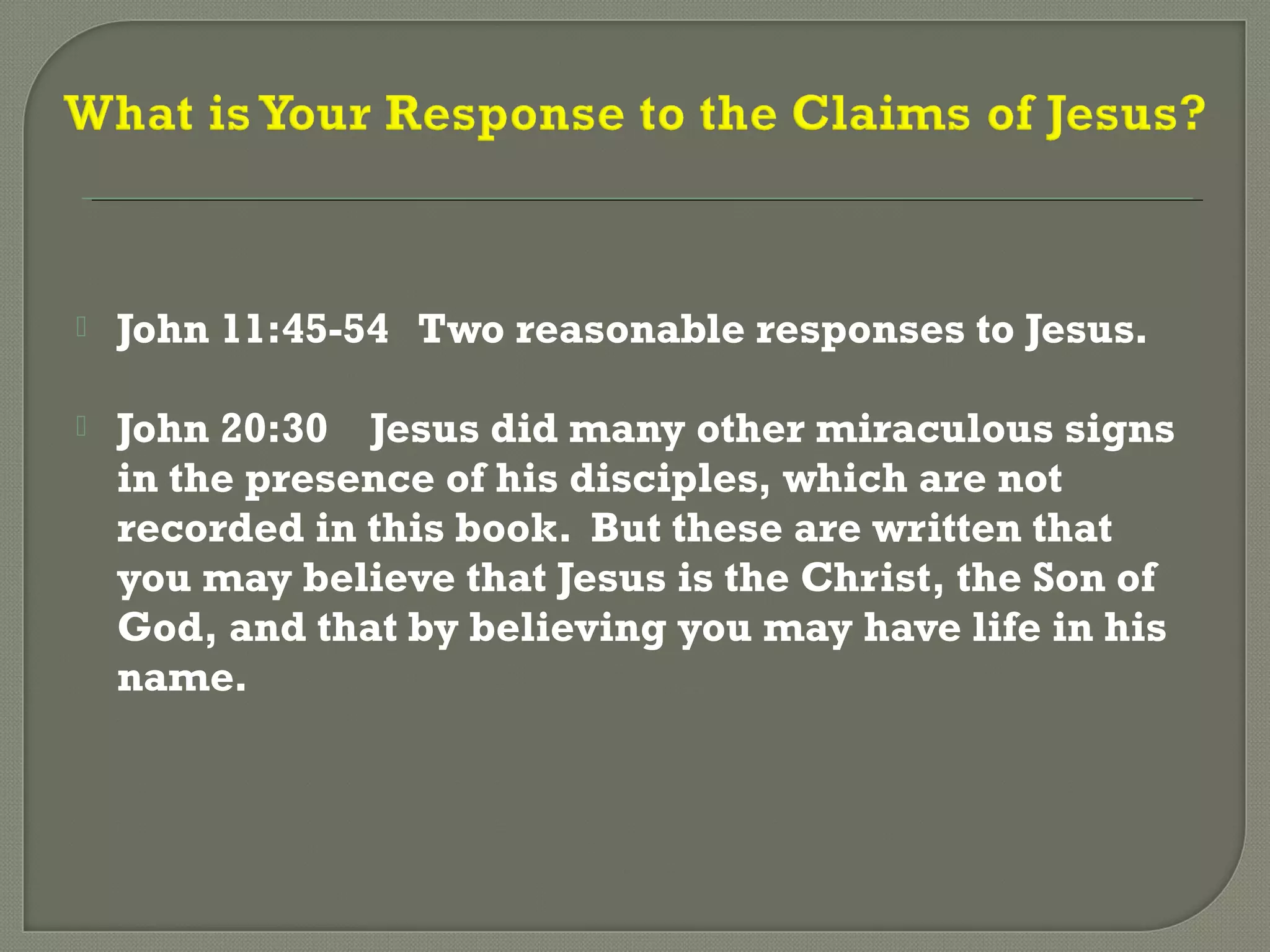 What is Your Response to the Claims of Jesus?

John 11:45-54 Two reasonable responses to Jesus.

John 20:30 Jesus did many other miraculous signs in the presence of his disciples, which are not recorded in this book. But these are written that you may believe that Jesus is the Christ, the Son of God, and that by believing you may have life in his name.